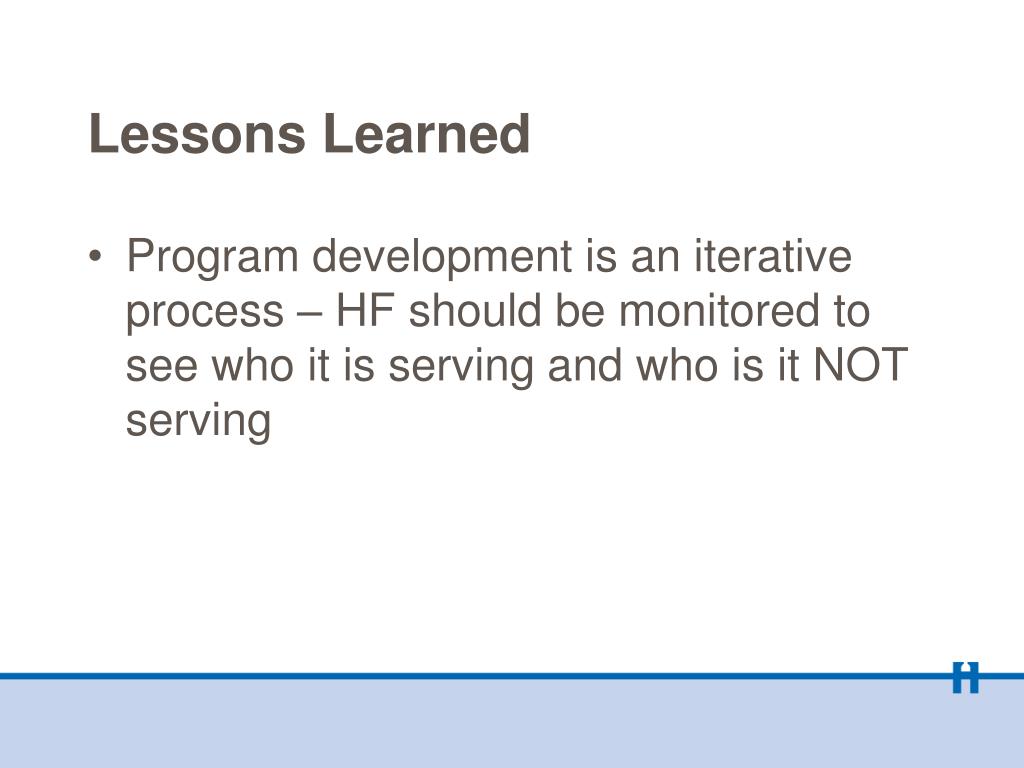 Lessons Learned

• Program development is an iterative process – HF should be monitored to see who it is serving and who is it NOT serving